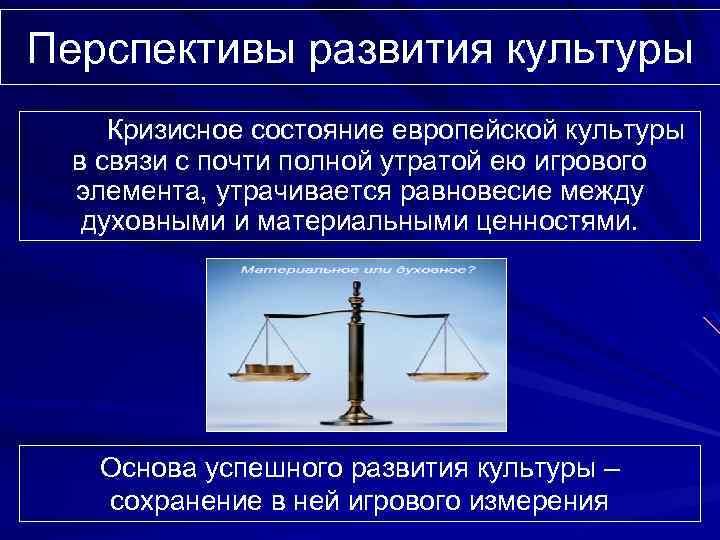 Перспективы развития культуры

Кризисное состояние европейской культуры в связи с почти полной утратой ею игрового элемента, утрачивается равновесие между духовными и материальными ценностями.

Материальное или духовное?

Основа успешного развития культуры – сохранение в ней игрового измерения